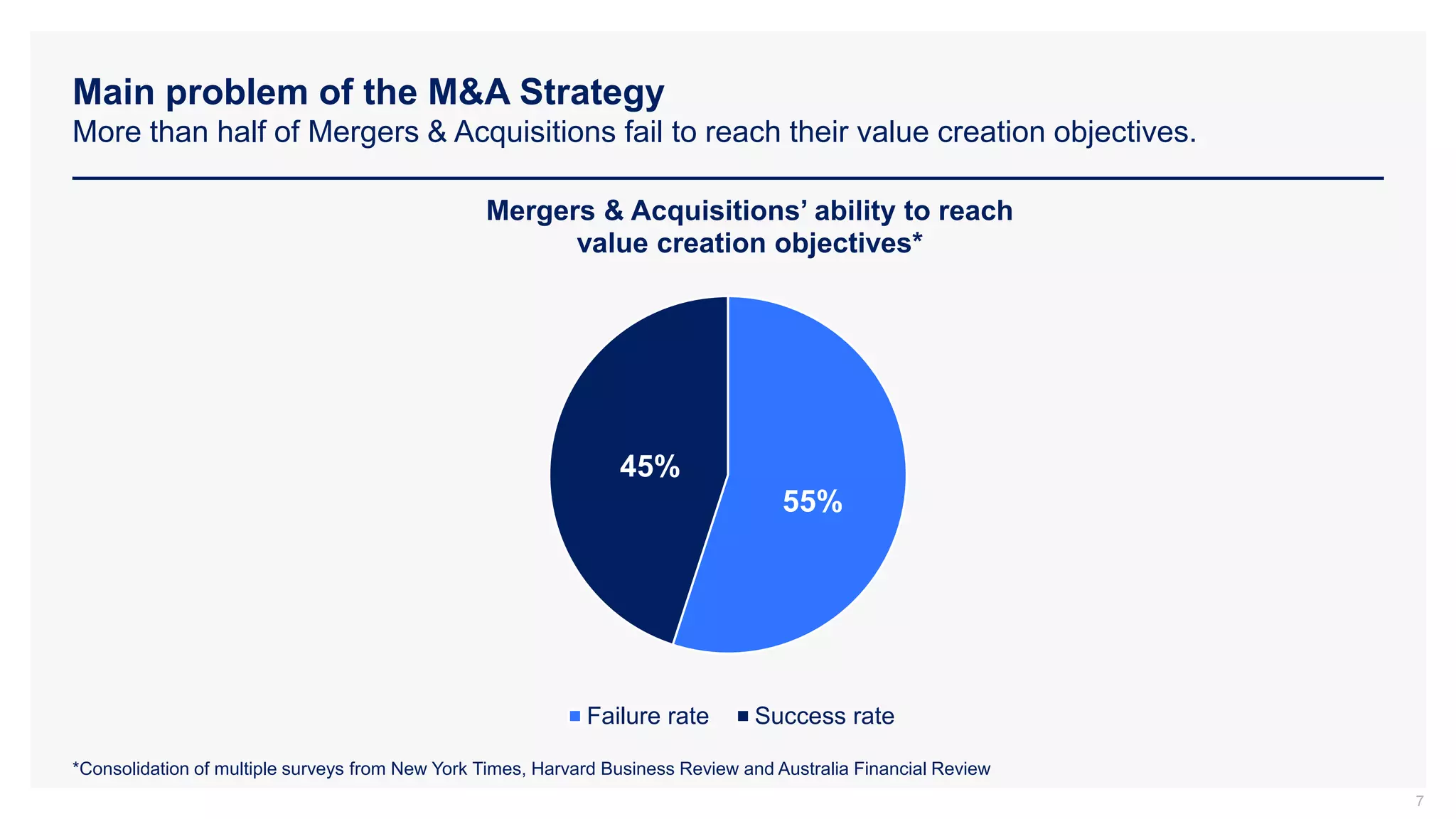 Main problem of the M&A Strategy
More than half of Mergers & Acquisitions fail to reach their value creation objectives.

Mergers & Acquisitions' ability to reach value creation objectives*

45%

55%

Failure rate Success rate

*Consolidation of multiple surveys from New York Times, Harvard Business Review and Australia Financial Review

7